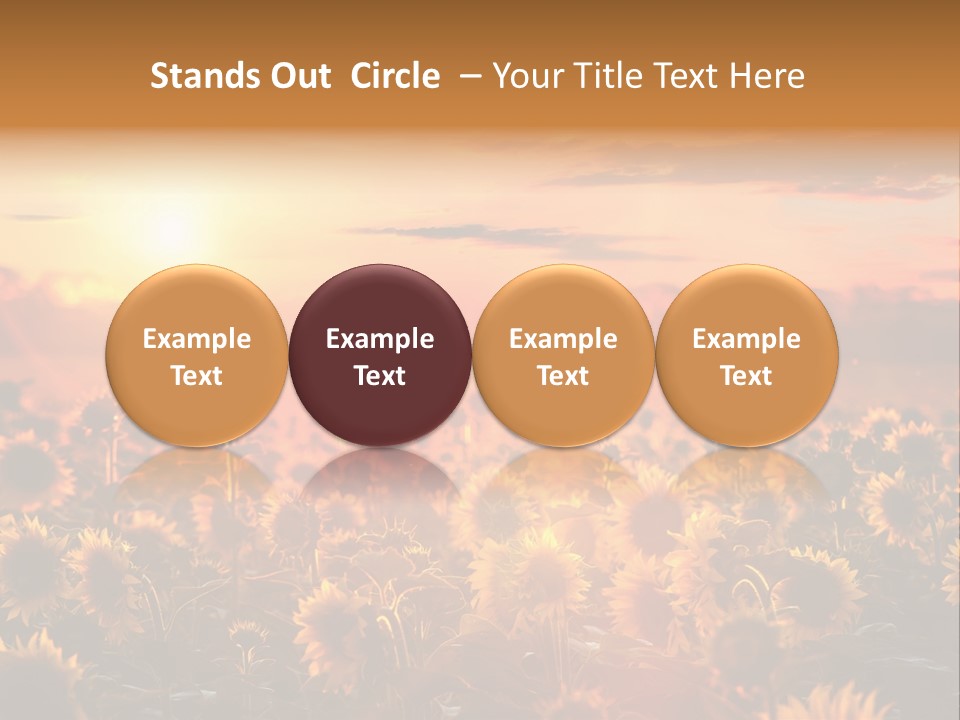 Stands Out Circle – Your Title Text Here

Example Text

Example Text

Example Text

Example Text